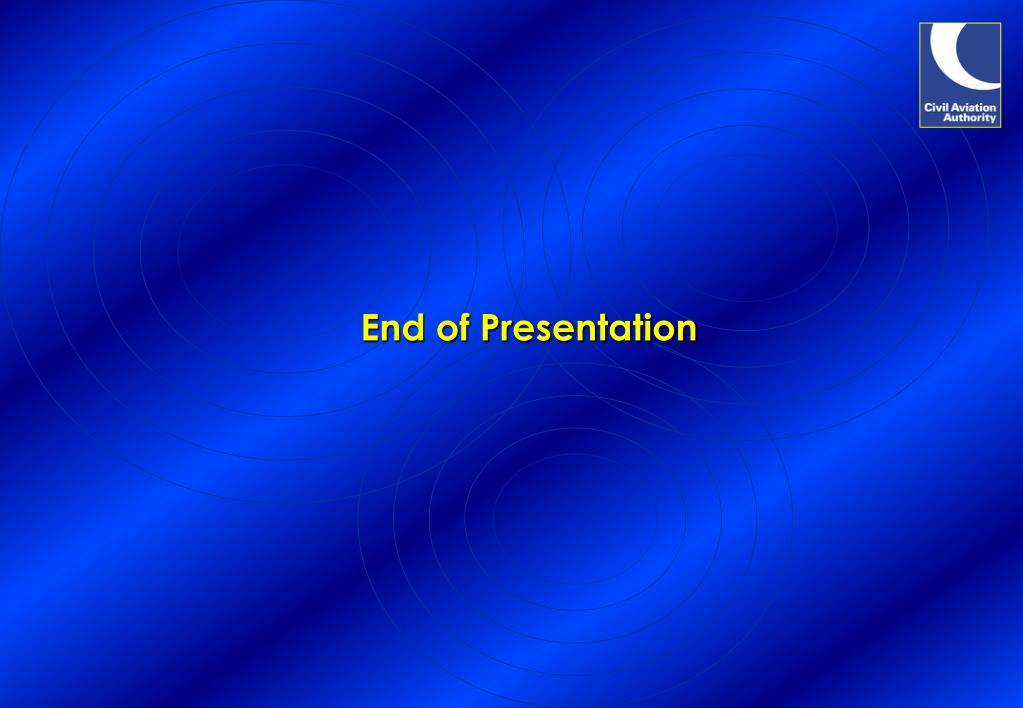 Civil Aviation
Authority

End of Presentation